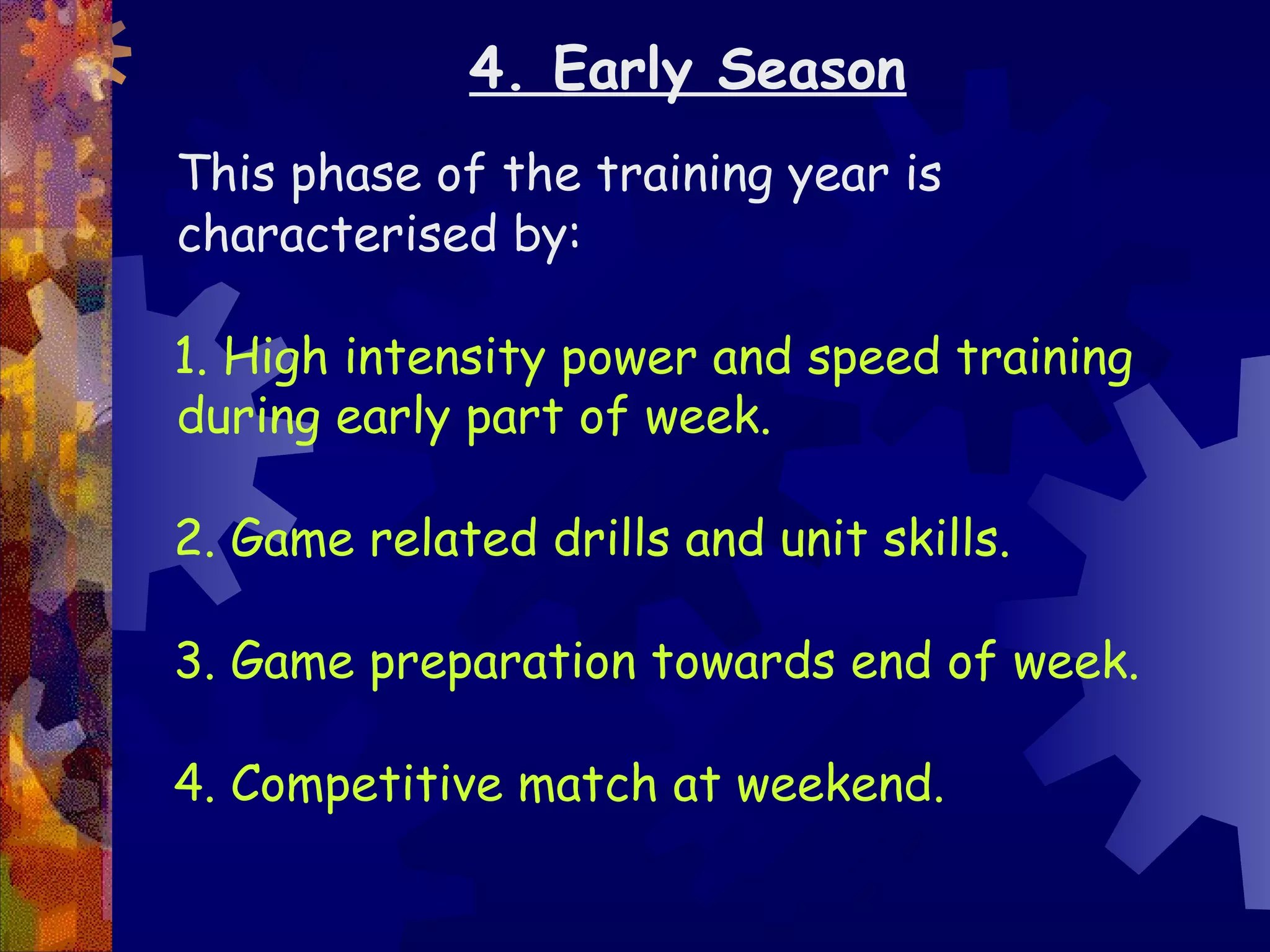 4. Early Season

This phase of the training year is characterised by:

1. High intensity power and speed training during early part of week.

2. Game related drills and unit skills.

3. Game preparation towards end of week.

4. Competitive match at weekend.